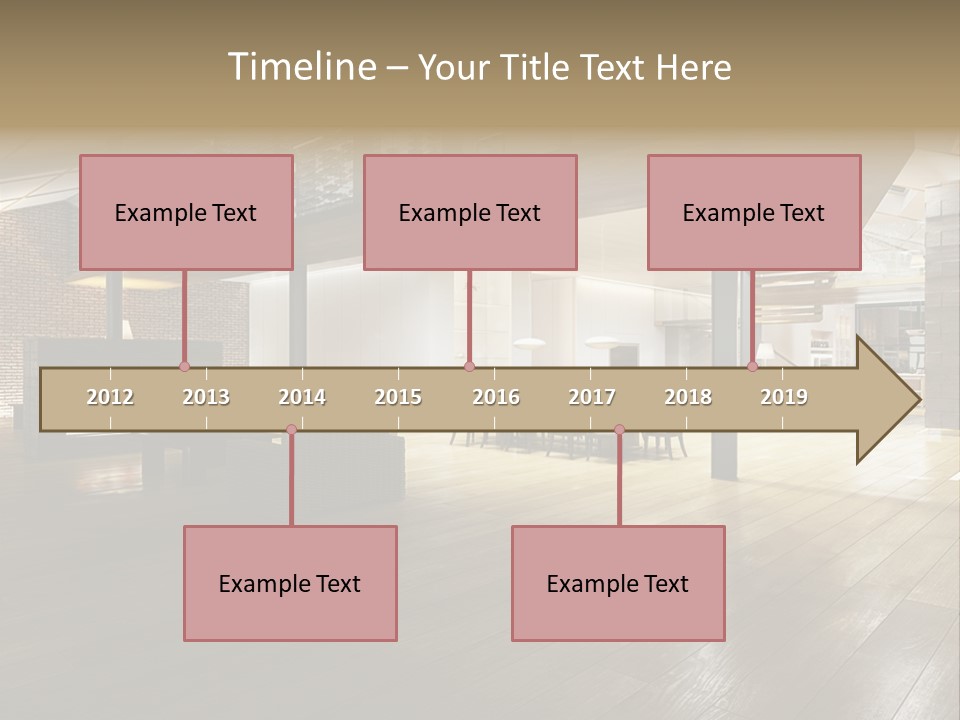 Timeline – Your Title Text Here

Example Text

Example Text

Example Text

2012 2013 2014 2015 2016 2017 2018 2019

Example Text

Example Text